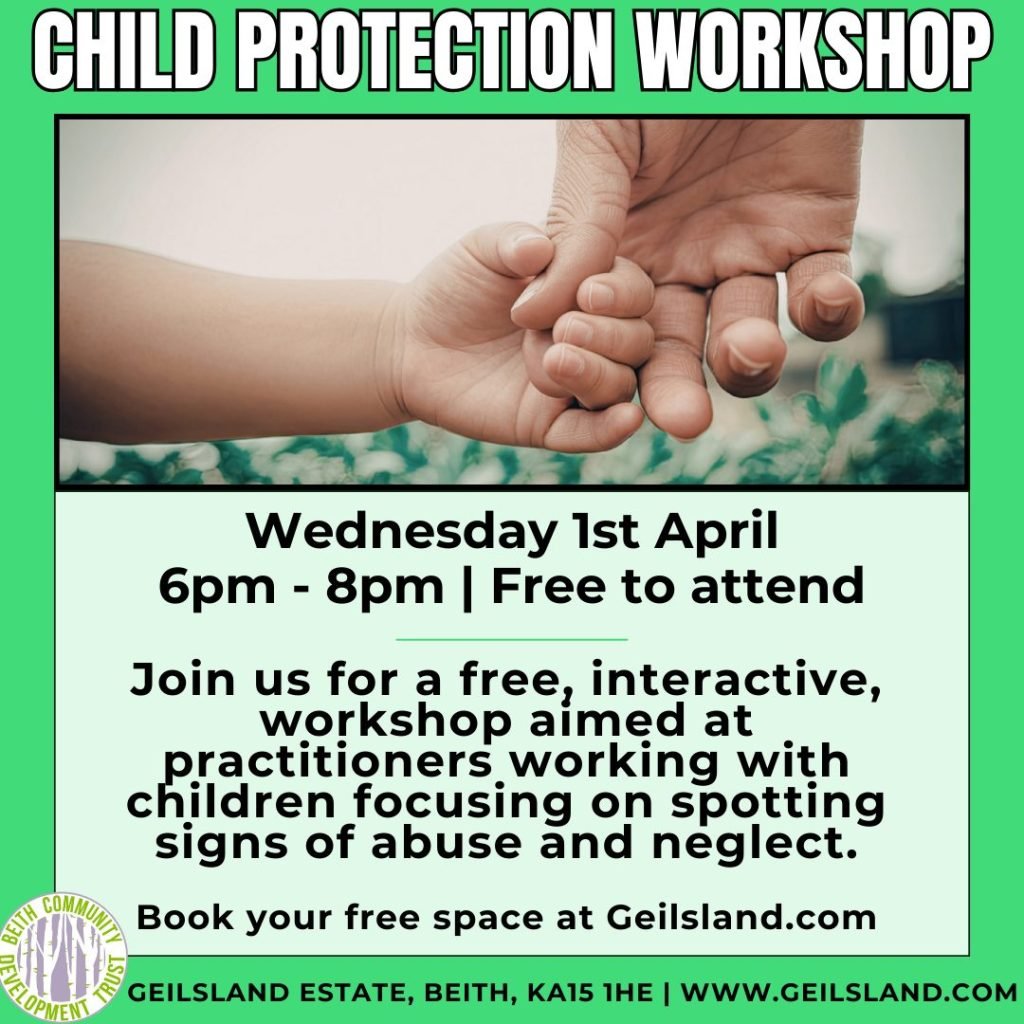 CHILD PROTECTION WORKSHOP

Wednesday 1st April
6pm - 8pm | Free to attend

Join us for a free, interactive, workshop aimed at practitioners working with children focusing on spotting signs of abuse and neglect.

Book your free space at Geilsland.com

BEITH COMMUNITY DEVELOPMENT TRUST

GEILSLAND ESTATE, BEITH, KA15 1HE | WWW.GEILSLAND.COM